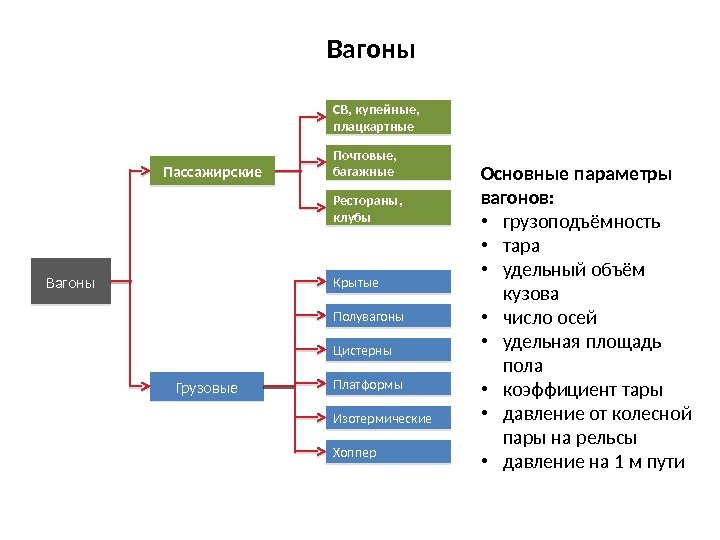 Вагоны

Вагоны

Пассажирские

СВ, купейные, плацкартные

Почтовые, багажные

Рестораны, клубы

Грузовые

Крытые

Полувагоны

Цистерны

Платформы

Изотермические

Хоппер

Основные параметры вагонов:
• грузоподъёмность
• тара
• удельный объём кузова
• число осей
• удельная площадь пола
• коэффициент тары
• давление от колесной пары на рельсы
• давление на 1 м пути